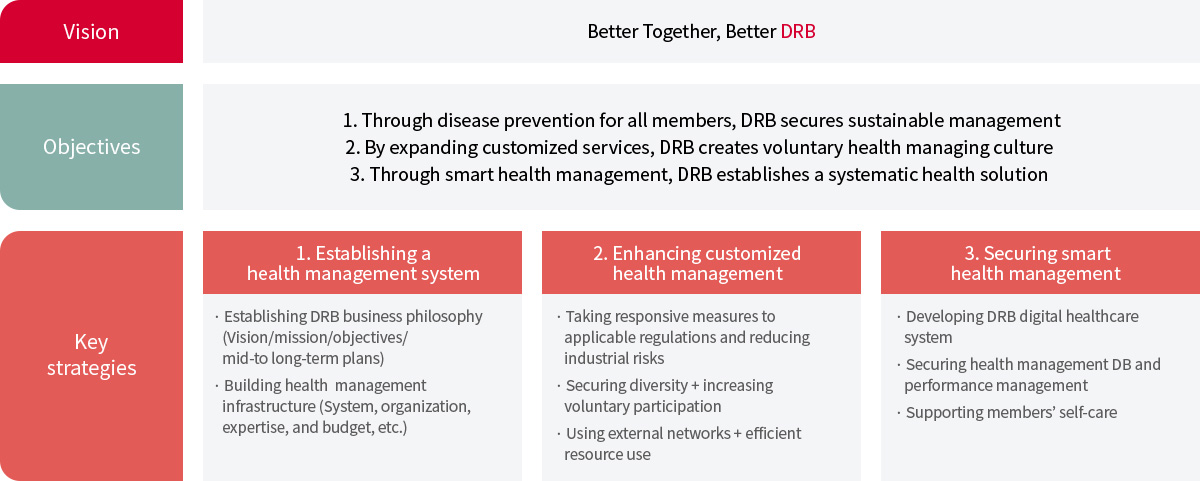 Vision

Better Together, Better DRB

Objectives

1. Through disease prevention for all members, DRB secures sustainable management
2. By expanding customized services, DRB creates voluntary health managing culture
3. Through smart health management, DRB establishes a systematic health solution

Key strategies

1. Establishing a health management system

· Establishing DRB business philosophy (Vision/mission/objectives/ mid-to long-term plans)
· Building health management infrastructure (System, organization, expertise, and budget, etc.)

2. Enhancing customized health management

· Taking responsive measures to applicable regulations and reducing industrial risks
· Securing diversity + increasing voluntary participation
· Using external networks + efficient resource use

3. Securing smart health management

· Developing DRB digital healthcare system
· Securing health management DB and performance management
· Supporting members' self-care